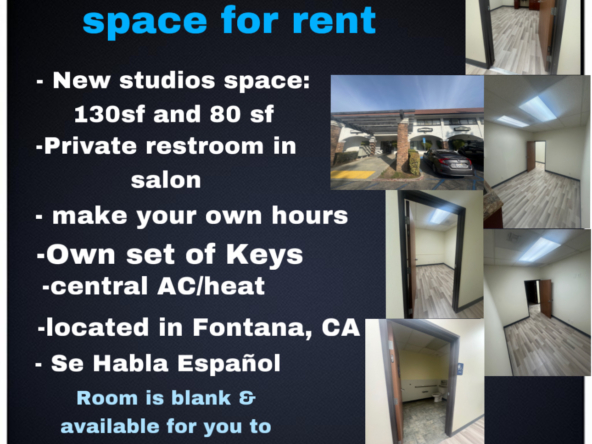 space for rent

- New studios space: 130sf and 80 sf
-Private restroom in salon
- make your own hours
-Own set of Keys
-central AC/heat
-located in Fontana, CA
- Se Habla Español

Room is blank & available for you to